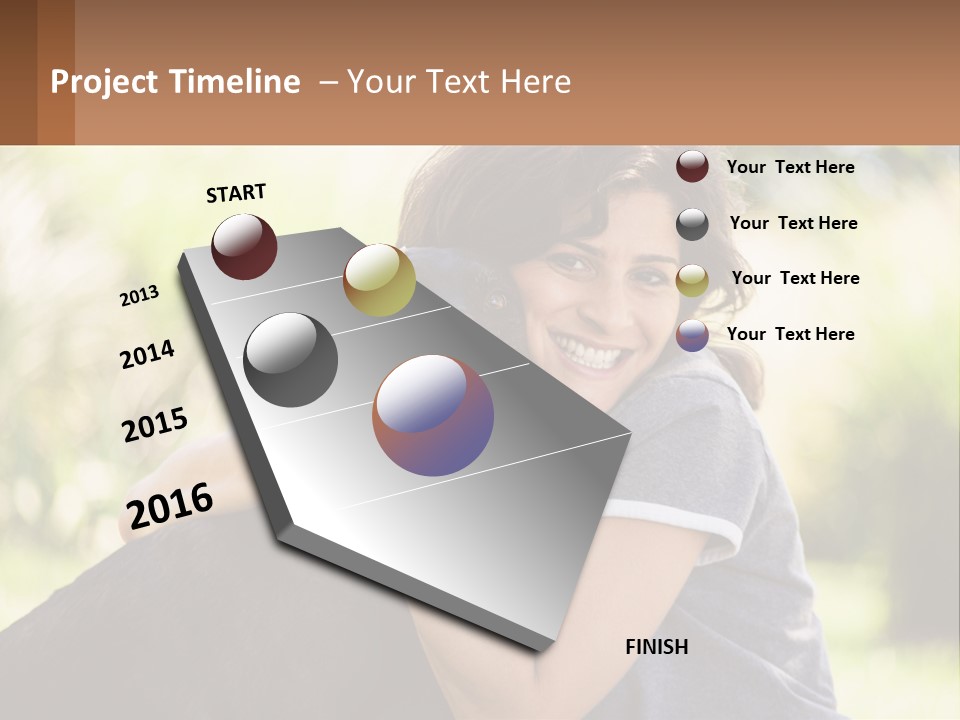 Project Timeline – Your Text Here

START

2013

2014

2015

2016

FINISH

Your Text Here

Your Text Here

Your Text Here

Your Text Here